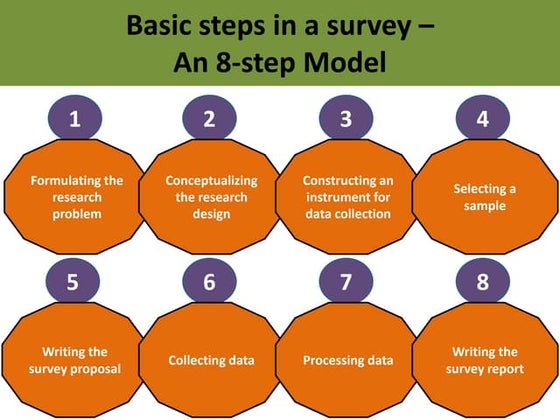 Basic steps in a survey – An 8-step Model

1

Formulating the research problem

2

Conceptualizing the research design

3

Constructing an instrument for data collection

4

Selecting a sample

5

Writing the survey proposal

6

Collecting data

7

Processing data

8

Writing the survey report